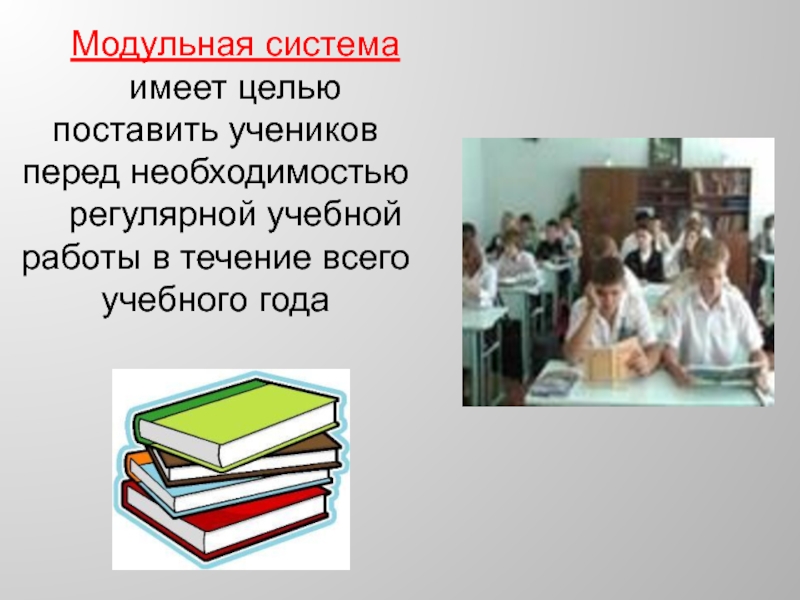 Модульная система имеет целью поставить учеников перед необходимостью регулярной учебной работы в течение всего учебного года